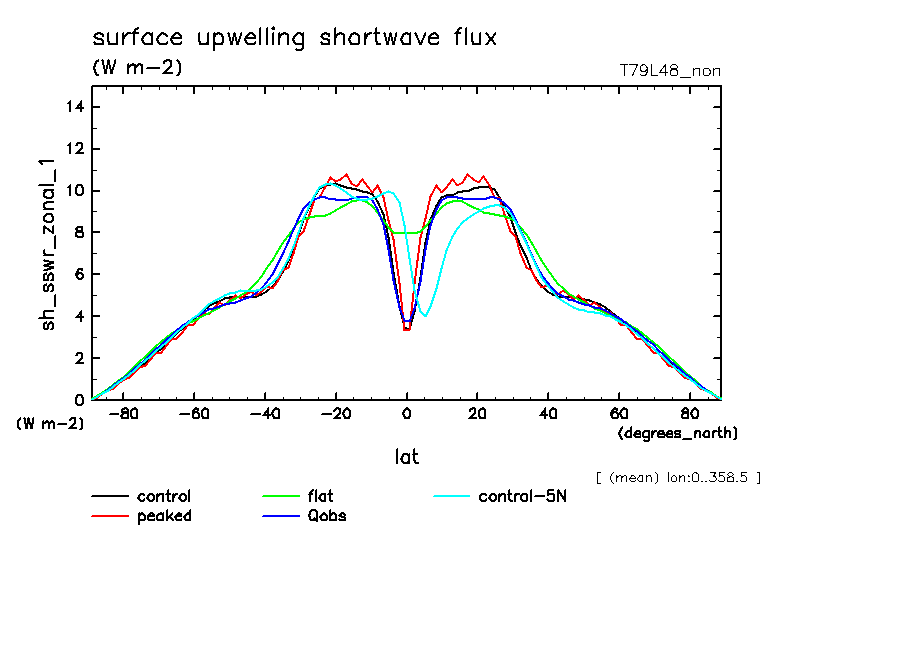 surface upwelling shortwave flux
(W m-2)
T79L48_non

sh_sswr_zonal_1

14
12
10
8
6
4
2
0
(W m-2)

-80 -60 -40 -20 0 20 40 60 80
(degrees_north)

lat

[ (mean) lon:0..358.5 ]

control
peaked
flat
Qobs
control-5N